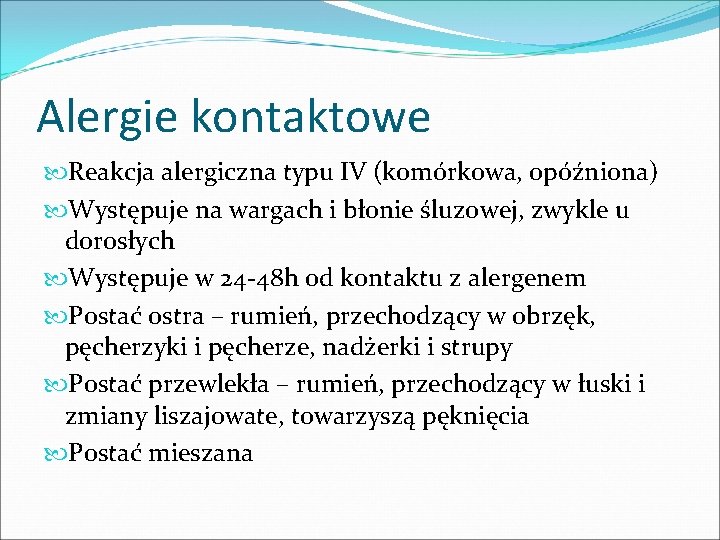 Alergie kontaktowe

Reakcja alergiczna typu IV (komórkowa, opóźniona)

Występuje na wargach i błonie śluzowej, zwykle u dorosłych

Występuje w 24-48h od kontaktu z alergenem

Postać ostra – rumień, przechodzący w obrzęk, pęcherzyki i pęcherze, nadżerki i strupy

Postać przewlekła – rumień, przechodzący w łuski i zmiany liszajowate, towarzyszą pęknięcia

Postać mieszana